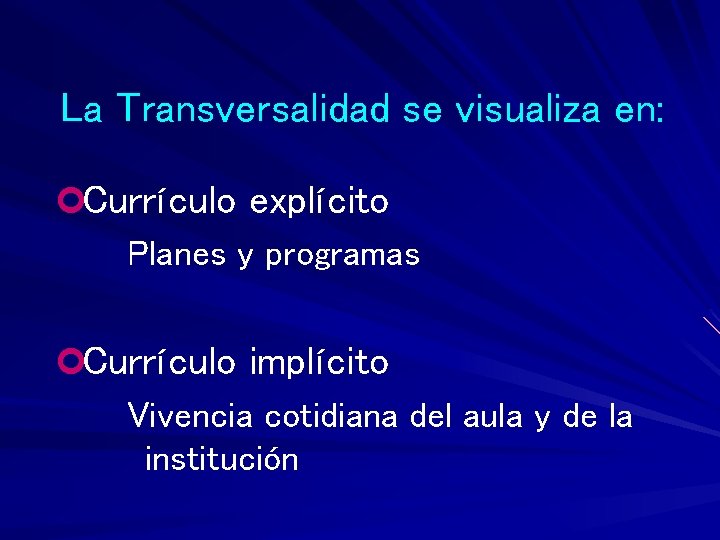 La Transversalidad se visualiza en:

Currículo explícito

Planes y programas

Currículo implícito

Vivencia cotidiana del aula y de la institución